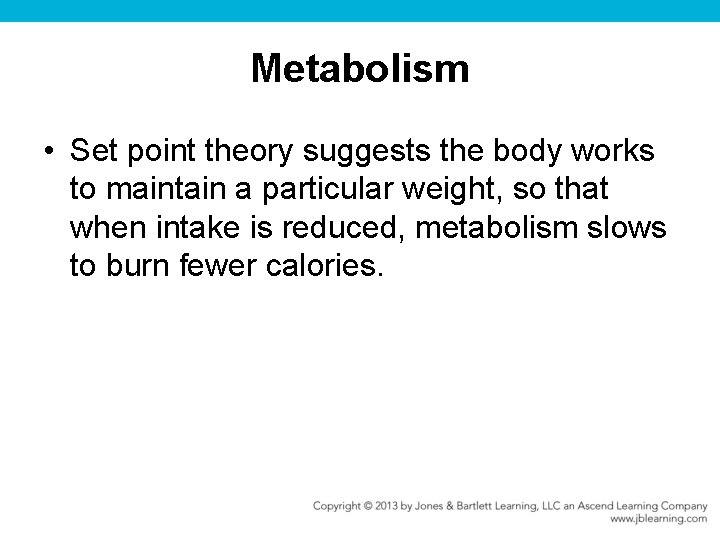 Metabolism

• Set point theory suggests the body works to maintain a particular weight, so that when intake is reduced, metabolism slows to burn fewer calories.

Copyright © 2013 by Jones & Bartlett Learning, LLC an Ascend Learning Company
www.jblearning.com